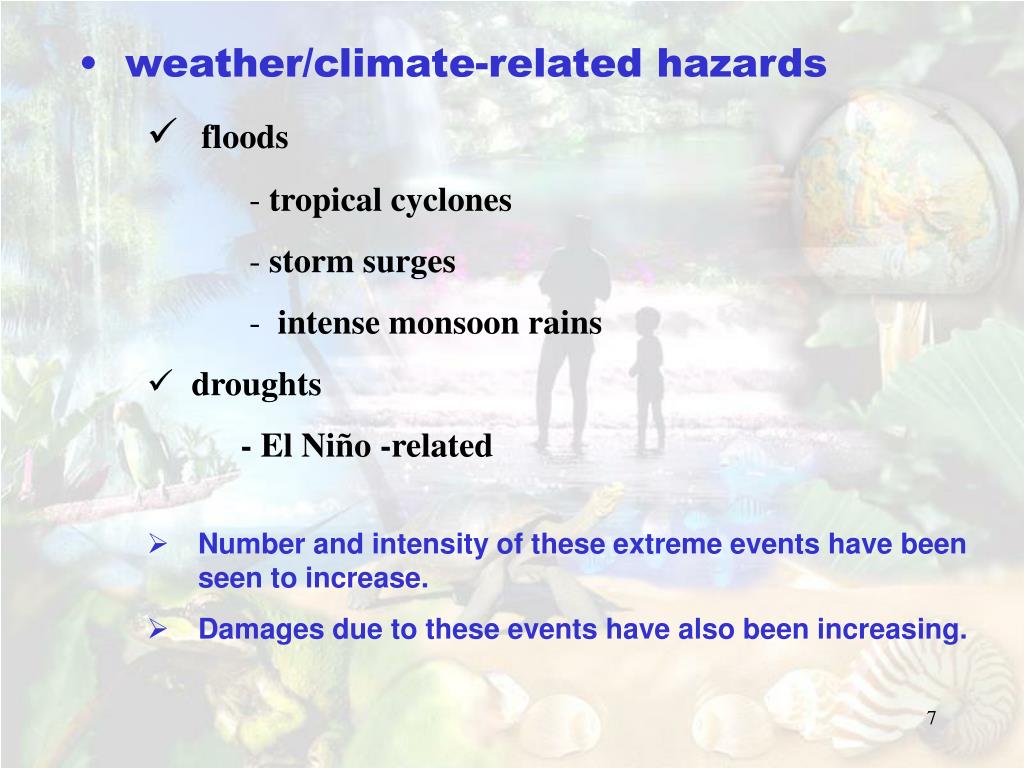 • weather/climate-related hazards

✓ floods

- tropical cyclones

- storm surges

- intense monsoon rains

✓ droughts

- El Niño -related

➢ Number and intensity of these extreme events have been seen to increase.

➢ Damages due to these events have also been increasing.

7